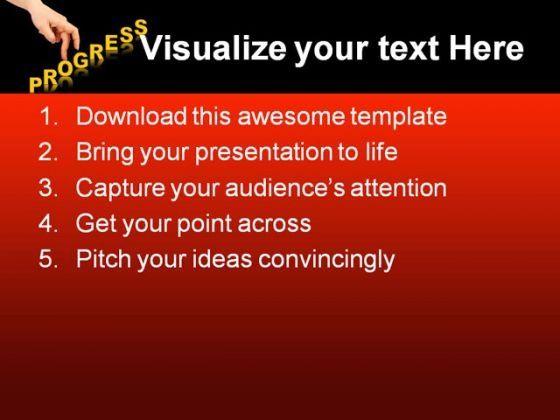 PROGRESS

Visualize your text Here

1. Download this awesome template
2. Bring your presentation to life
3. Capture your audience's attention
4. Get your point across
5. Pitch your ideas convincingly